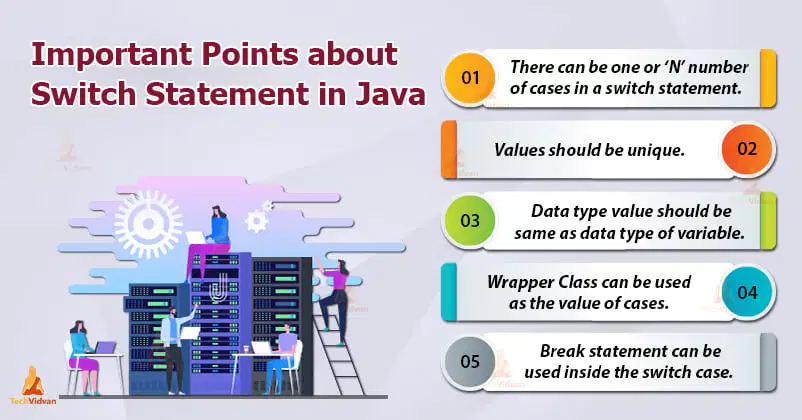 Important Points about Switch Statement in Java

01 There can be one or 'N' number of cases in a switch statement.

Values should be unique. 02

03 Data type value should be same as data type of variable.

Wrapper Class can be used as the value of cases. 04

05 Break statement can be used inside the switch case.

TechVidvan